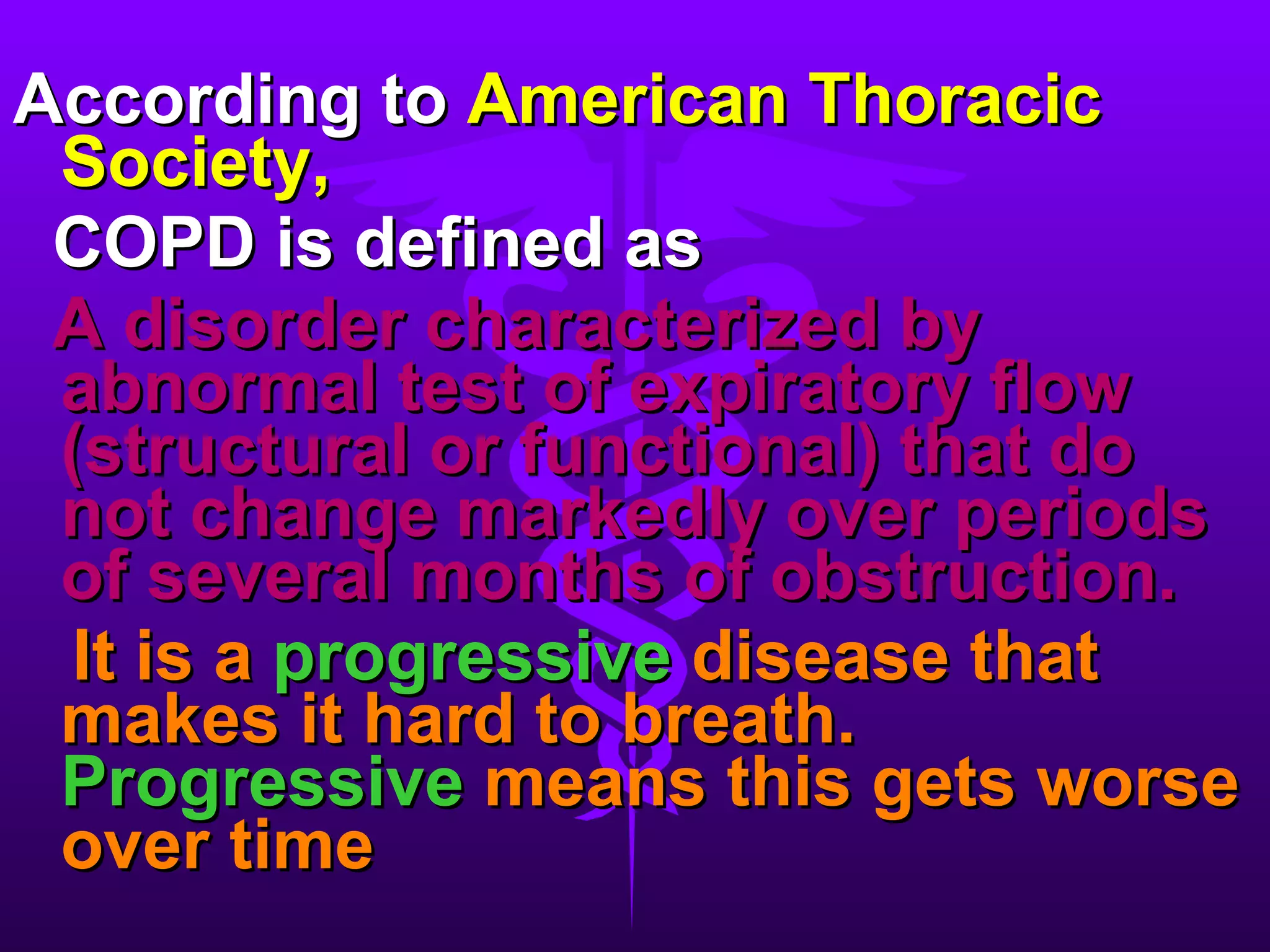 According to American Thoracic Society,

COPD is defined as

A disorder characterized by abnormal test of expiratory flow (structural or functional) that do not change markedly over periods of several months of obstruction.

It is a progressive disease that makes it hard to breath. Progressive means this gets worse over time